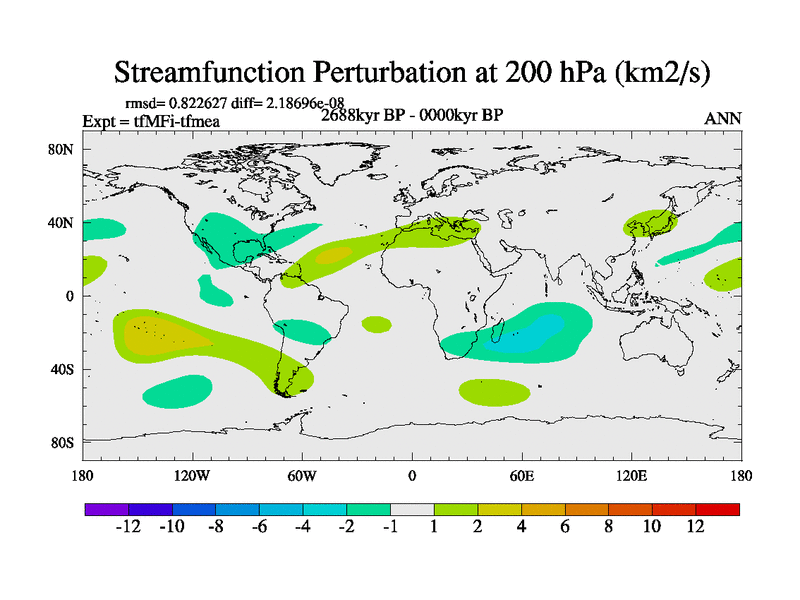 Streamfunction Perturbation at 200 hPa (km2/s)

rmsd= 0.822627 diff= 2.18696e-08

Expt = tfMFi-tfmea

2688kyr BP - 0000kyr BP

ANN

80N
40N
0
40S
80S

180 120W 60W 0 60E 120E 180

-12 -10 -8 -6 -4 -2 -1 1 2 4 6 8 10 12